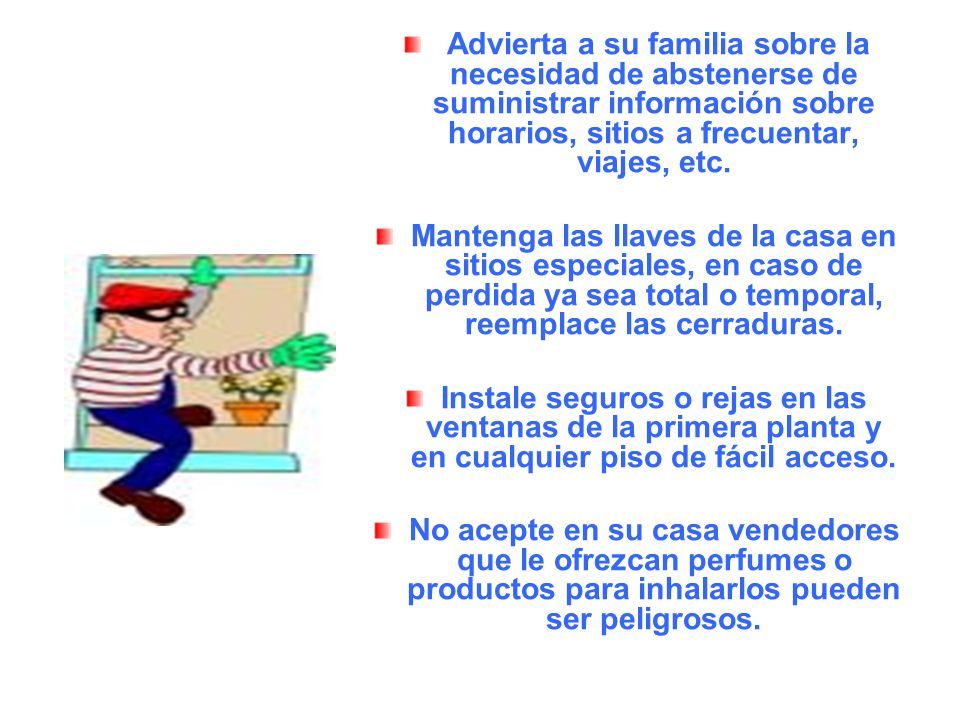 Advierta a su familia sobre la necesidad de abstenerse de suministrar información sobre horarios, sitios a frecuentar, viajes, etc.

Mantenga las llaves de la casa en sitios especiales, en caso de perdida ya sea total o temporal, reemplace las cerraduras.

Instale seguros o rejas en las ventanas de la primera planta y en cualquier piso de fácil acceso.

No acepte en su casa vendedores que le ofrezcan perfumes o productos para inhalarlos pueden ser peligrosos.